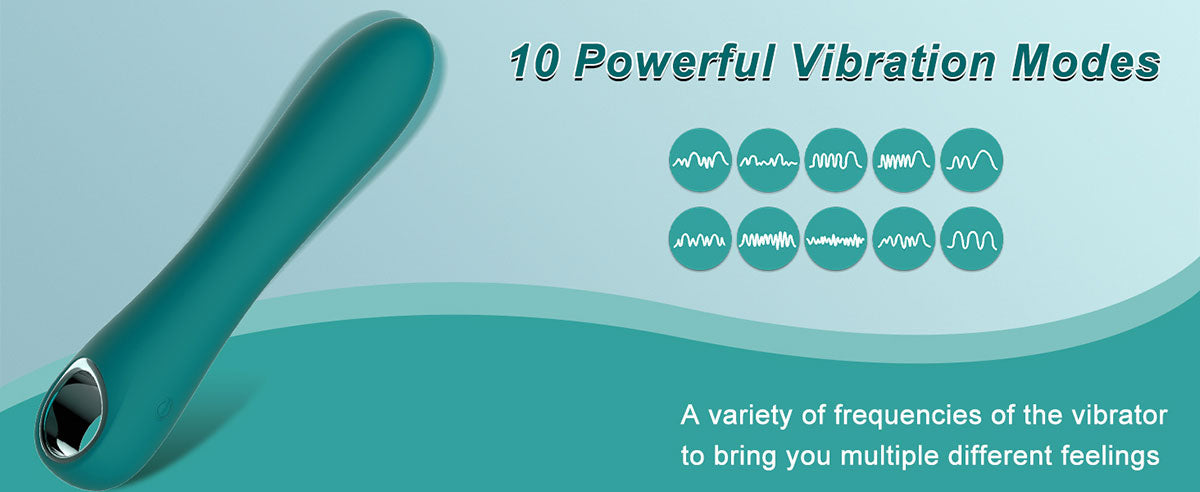 10 Powerful Vibration Modes

A variety of frequencies of the vibrator to bring you multiple different feelings